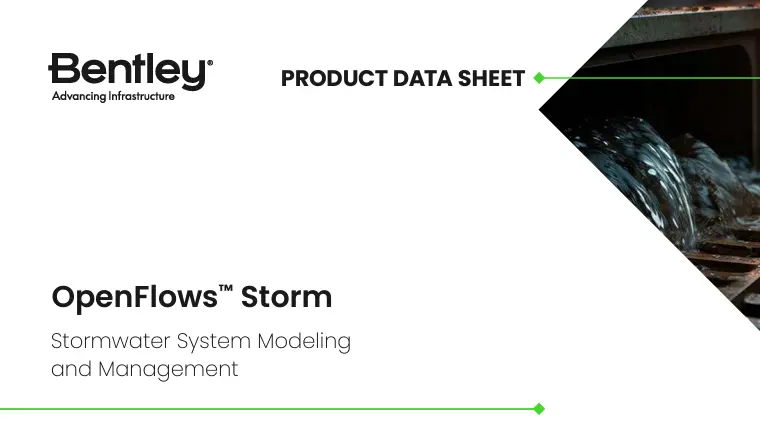 Bentley®
Advancing Infrastructure

PRODUCT DATA SHEET

OpenFlows™ Storm

Stormwater System Modeling and Management